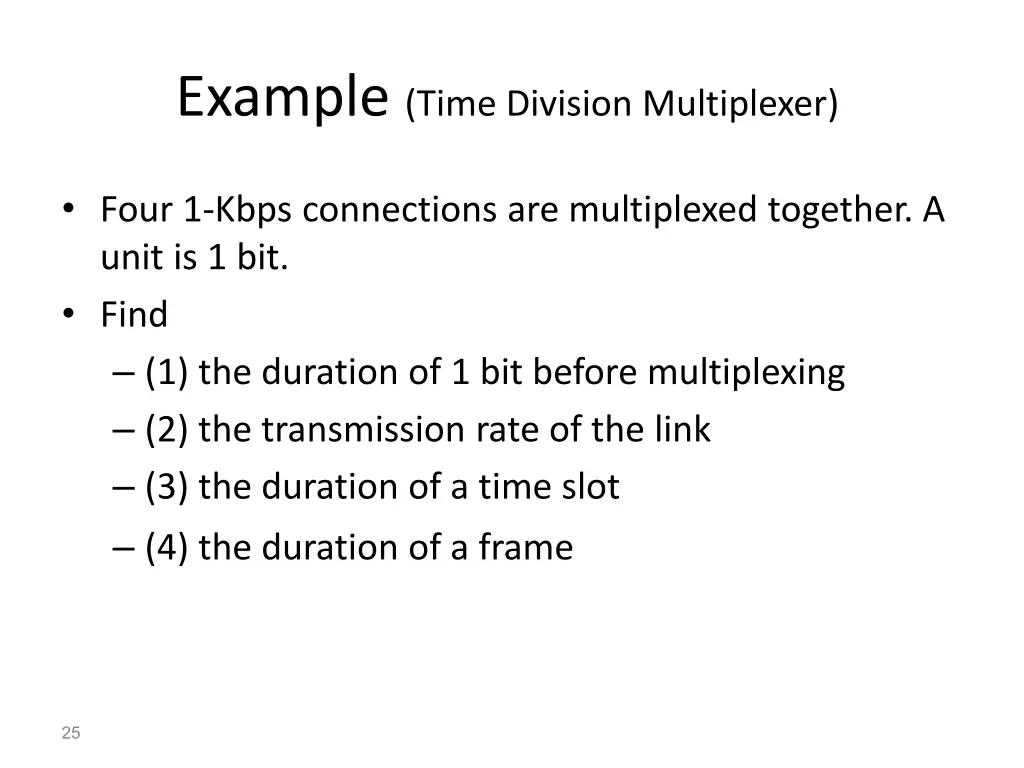 Example (Time Division Multiplexer)

• Four 1-Kbps connections are multiplexed together. A unit is 1 bit.
• Find
– (1) the duration of 1 bit before multiplexing
– (2) the transmission rate of the link
– (3) the duration of a time slot
– (4) the duration of a frame

25